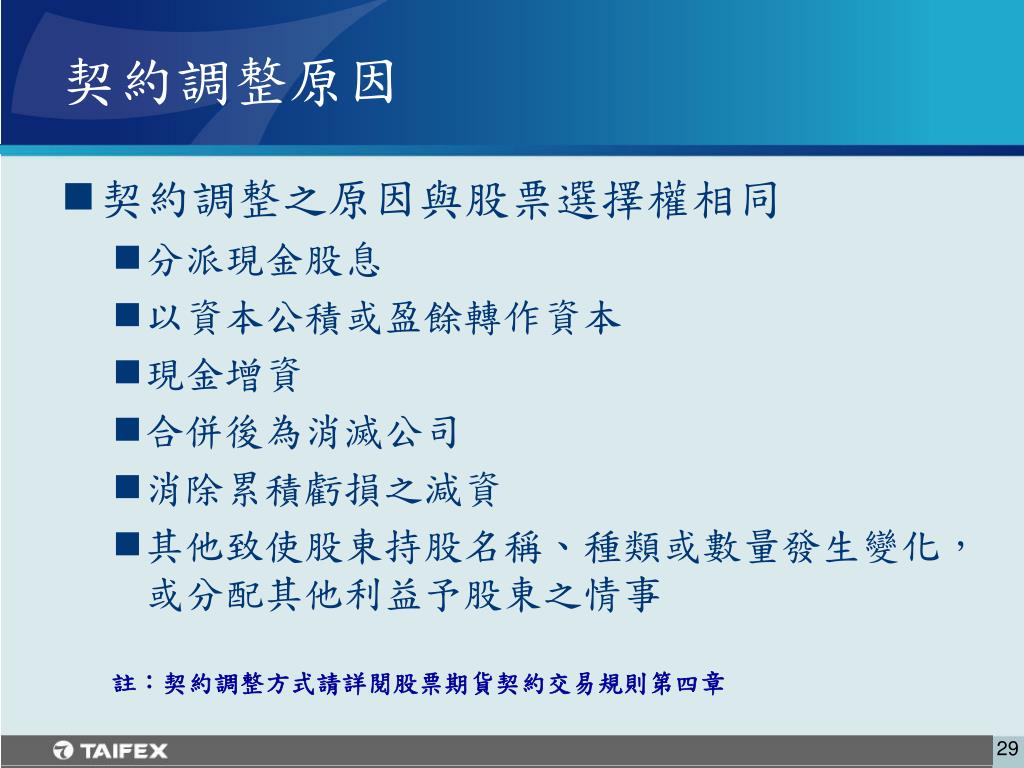 契約調整原因

■契約調整之原因與股票選擇權相同

■分派現金股息

■以資本公積或盈餘轉作資本

■現金增資

■合併後為消滅公司

■消除累積虧損之減資

■其他致使股東持股名稱、種類或數量發生變化，或分配其他利益予股東之情事

註：契約調整方式請詳閱股票期貨契約交易規則第四章

TAIFEX

29